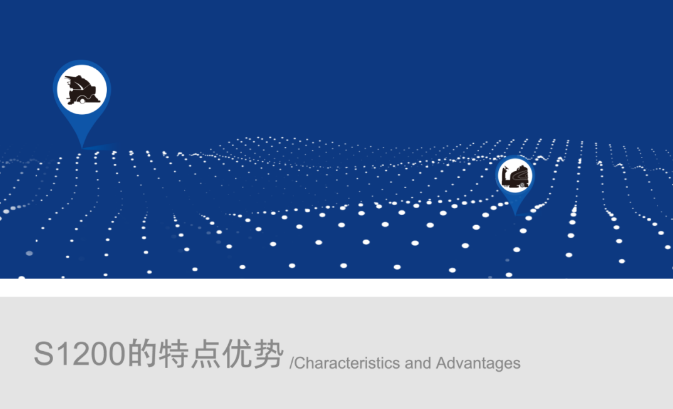 S1200的特点优势 /Characteristics and Advantages